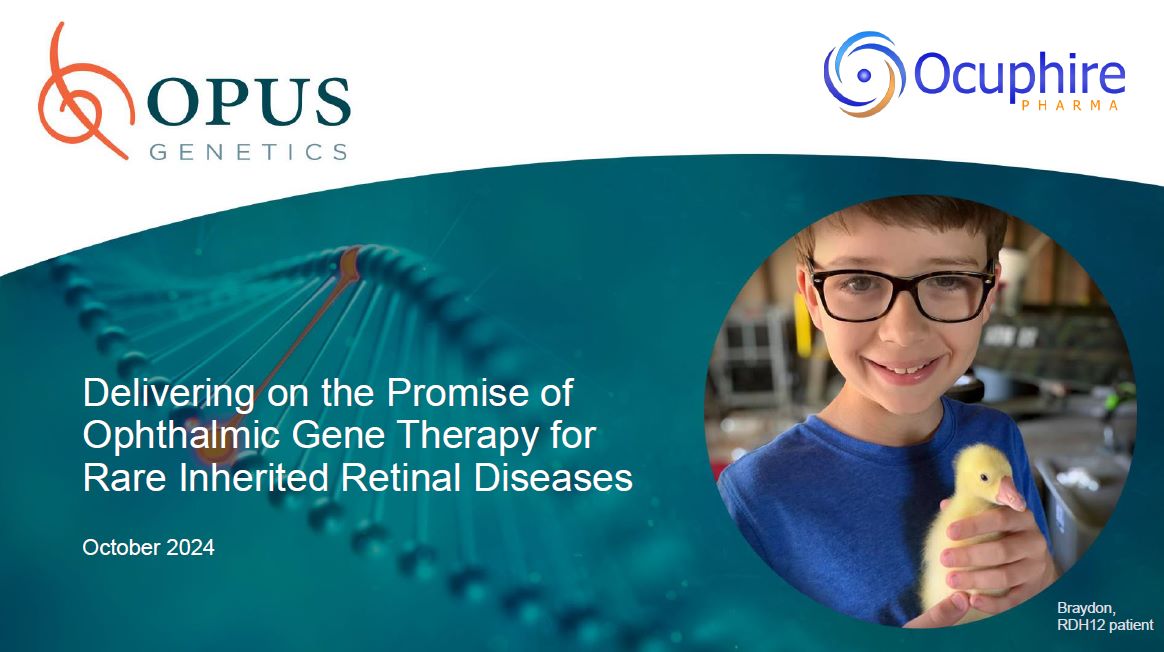 OPUS
GENETICS

Ocuphire
PHARMA

Delivering on the Promise of Ophthalmic Gene Therapy for Rare Inherited Retinal Diseases

October 2024

Braydon,
RDH12 patient